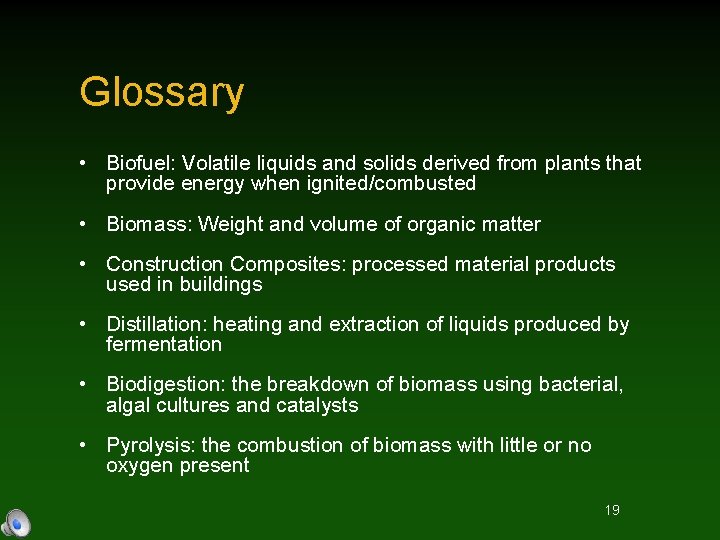 Glossary

• Biofuel: Volatile liquids and solids derived from plants that provide energy when ignited/combusted

• Biomass: Weight and volume of organic matter

• Construction Composites: processed material products used in buildings

• Distillation: heating and extraction of liquids produced by fermentation

• Biodigestion: the breakdown of biomass using bacterial, algal cultures and catalysts

• Pyrolysis: the combustion of biomass with little or no oxygen present

19